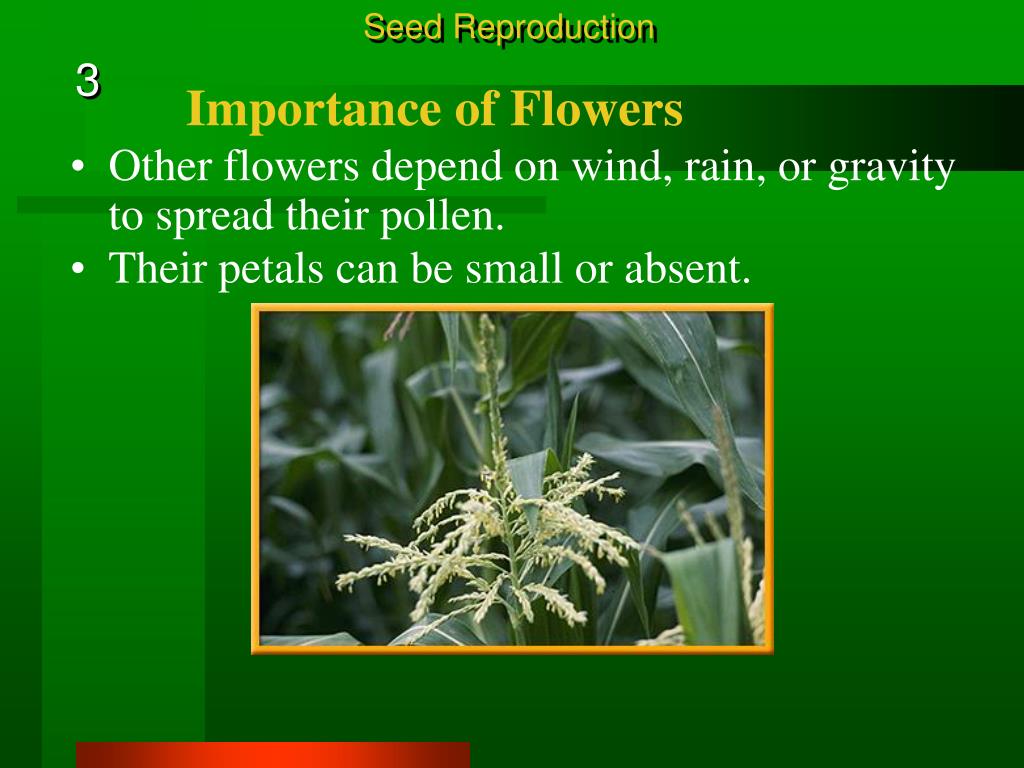 Seed Reproduction

3

Importance of Flowers

• Other flowers depend on wind, rain, or gravity to spread their pollen.
• Their petals can be small or absent.